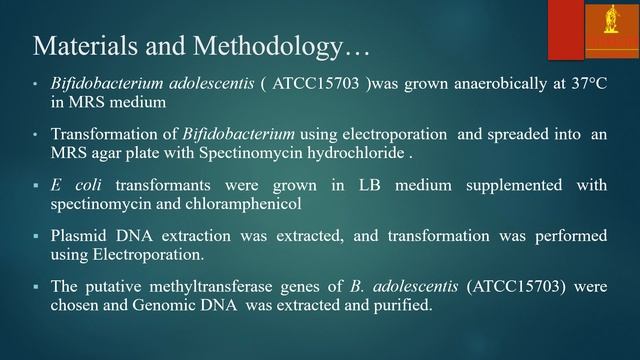 Materials and Methodology…

• Bifidobacterium adolescentis ( ATCC15703 )was grown anaerobically at 37°C in MRS medium

• Transformation of Bifidobacterium using electroporation and spreaded into an MRS agar plate with Spectinomycin hydrochloride .

▪ E coli transformants were grown in LB medium supplemented with spectinomycin and chloramphenicol

▪ Plasmid DNA extraction was extracted, and transformation was performed using Electroporation.

▪ The putative methyltransferase genes of B. adolescentis (ATCC15703) were chosen and Genomic DNA was extracted and purified.